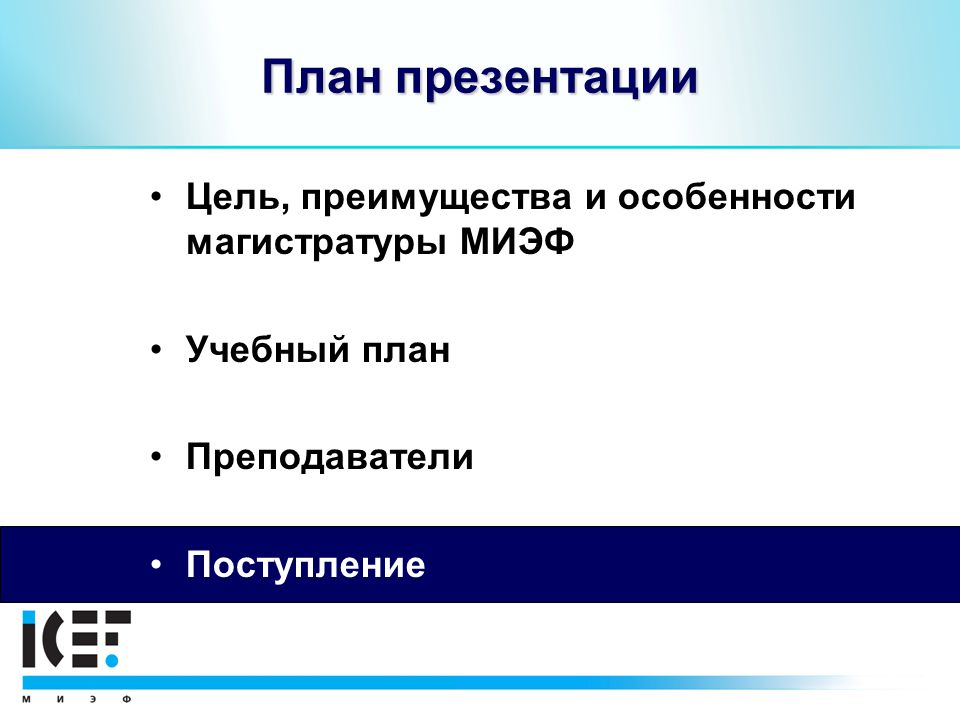 План презентации

• Цель, преимущества и особенности магистратуры МИЭФ

• Учебный план

• Преподаватели

• Поступление

ICEF

М И Э Ф